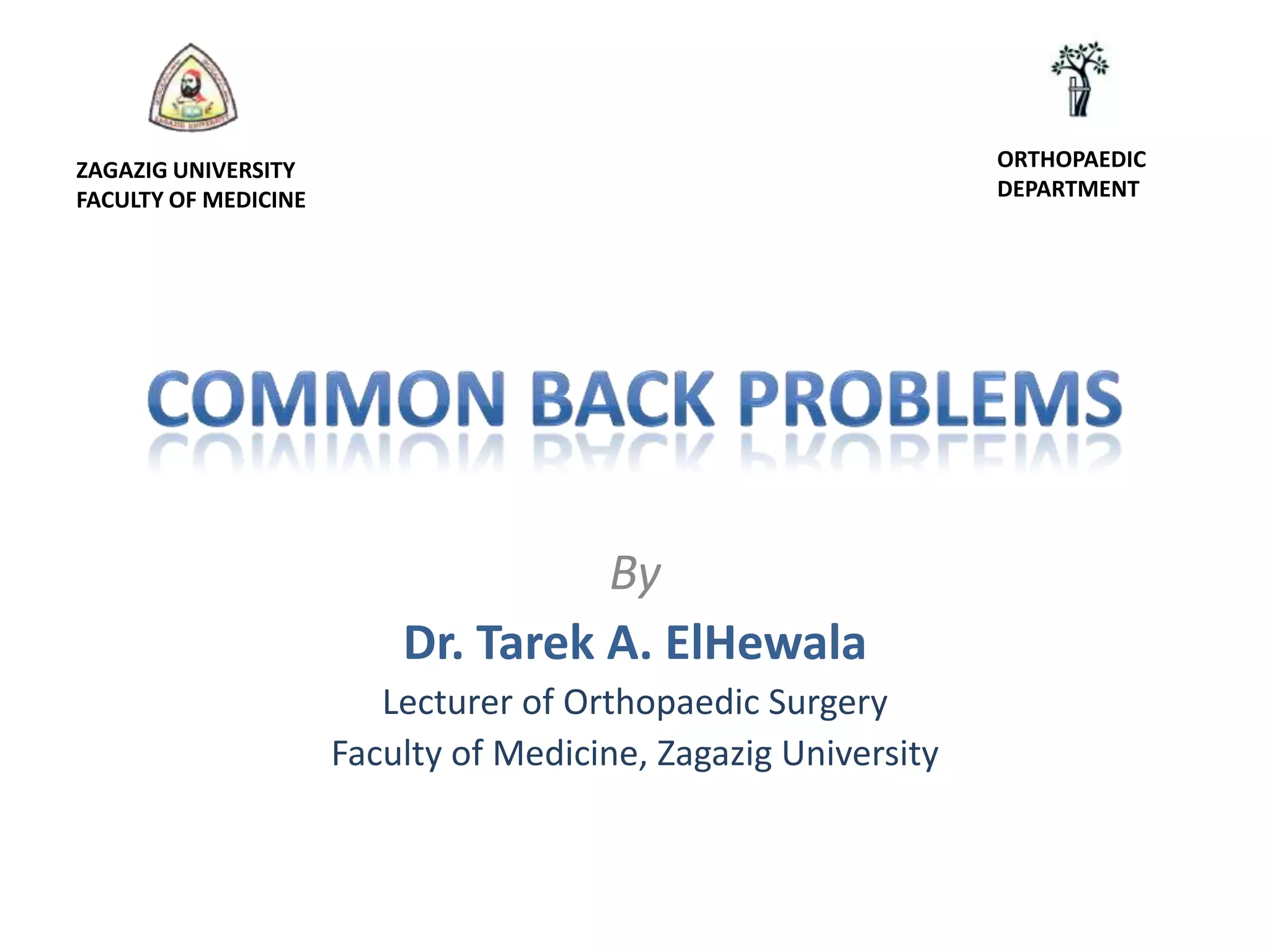 ZAGAZIG UNIVERSITY
FACULTY OF MEDICINE

ORTHOPAEDIC
DEPARTMENT

COMMON BACK PROBLEMS

By

Dr. Tarek A. ElHewala

Lecturer of Orthopaedic Surgery
Faculty of Medicine, Zagazig University